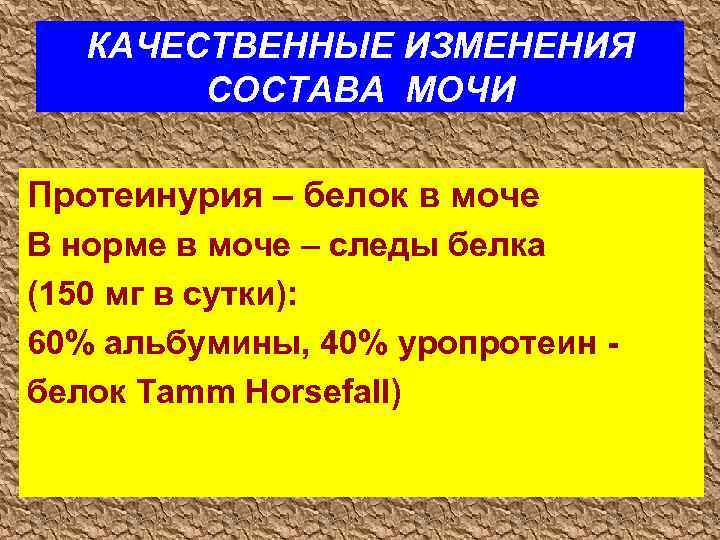 КАЧЕСТВЕННЫЕ ИЗМЕНЕНИЯ СОСТАВА МОЧИ

Протеинурия – белок в моче

В норме в моче – следы белка (150 мг в сутки):

60% альбумины, 40% уропротеин - белок Tamm Horsefall)